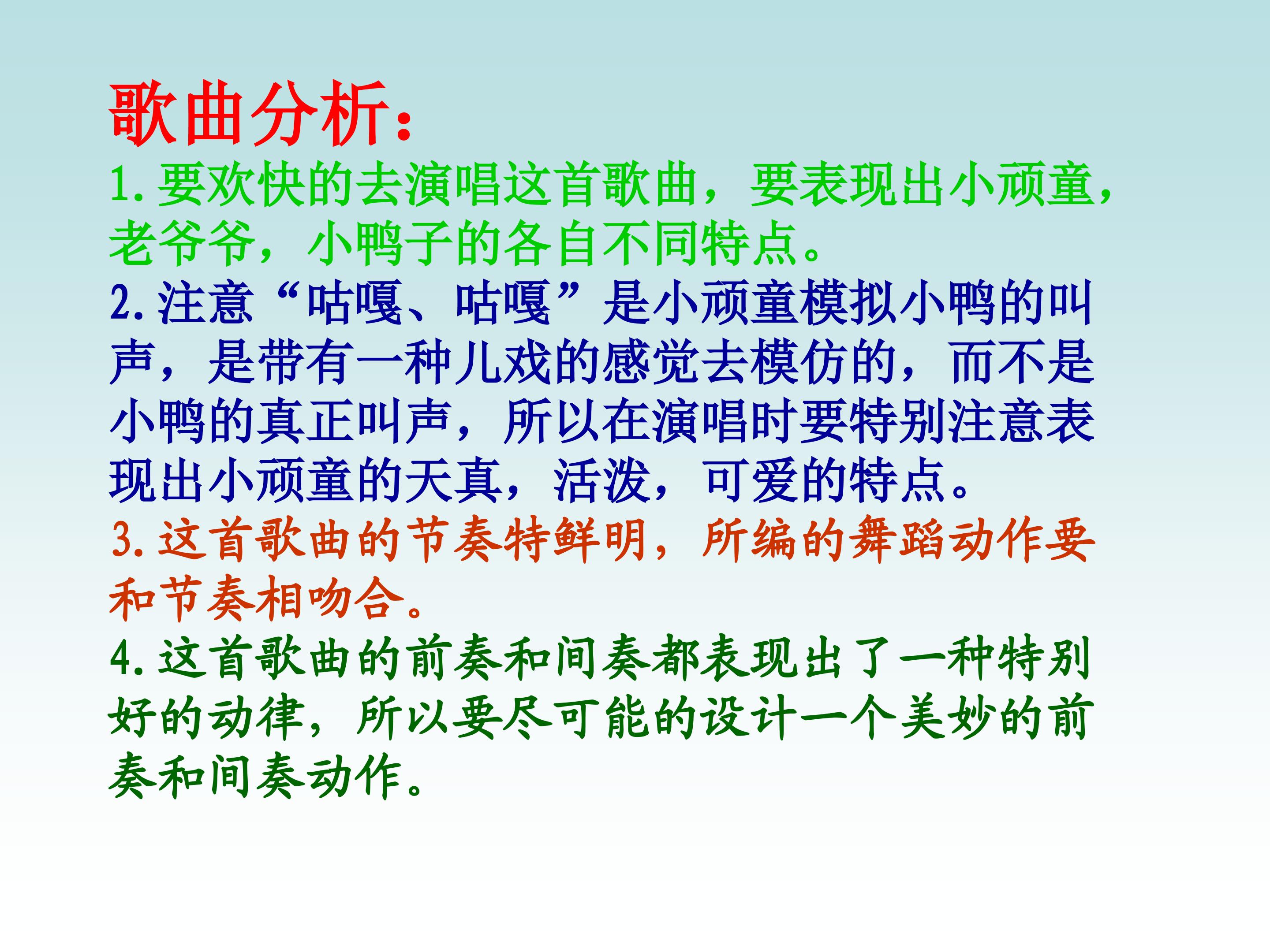 歌曲分析：

1.要欢快的去演唱这首歌曲，要表现出小顽童，老爷爷，小鸭子的各自不同特点。

2.注意“咕嘎、咕嘎”是小顽童模拟小鸭的叫声，是带有一种儿戏的感觉去模仿的，而不是小鸭的真正叫声，所以在演唱时要特别注意表现出小顽童的天真，活泼，可爱的特点。

3.这首歌曲的节奏特鲜明，所编的舞蹈动作要和节奏相吻合。

4.这首歌曲的前奏和间奏都表现出了一种特别好的动律，所以要尽可能的设计一个美妙的前奏和间奏动作。